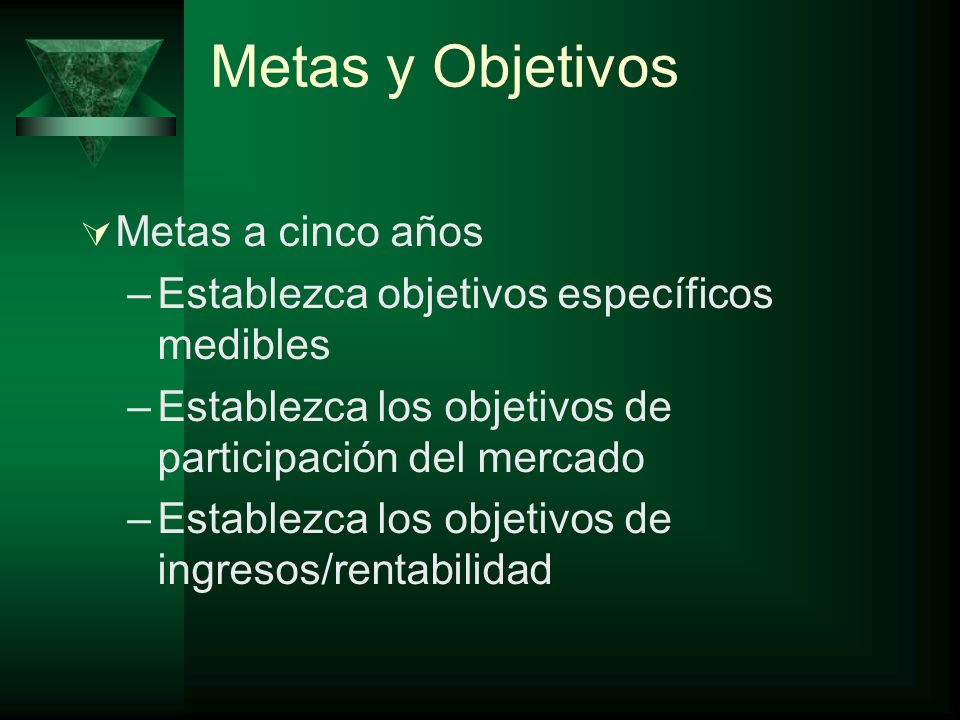 Metas y Objetivos

Metas a cinco años

– Establezca objetivos específicos medibles

– Establezca los objetivos de participación del mercado

– Establezca los objetivos de ingresos/rentabilidad